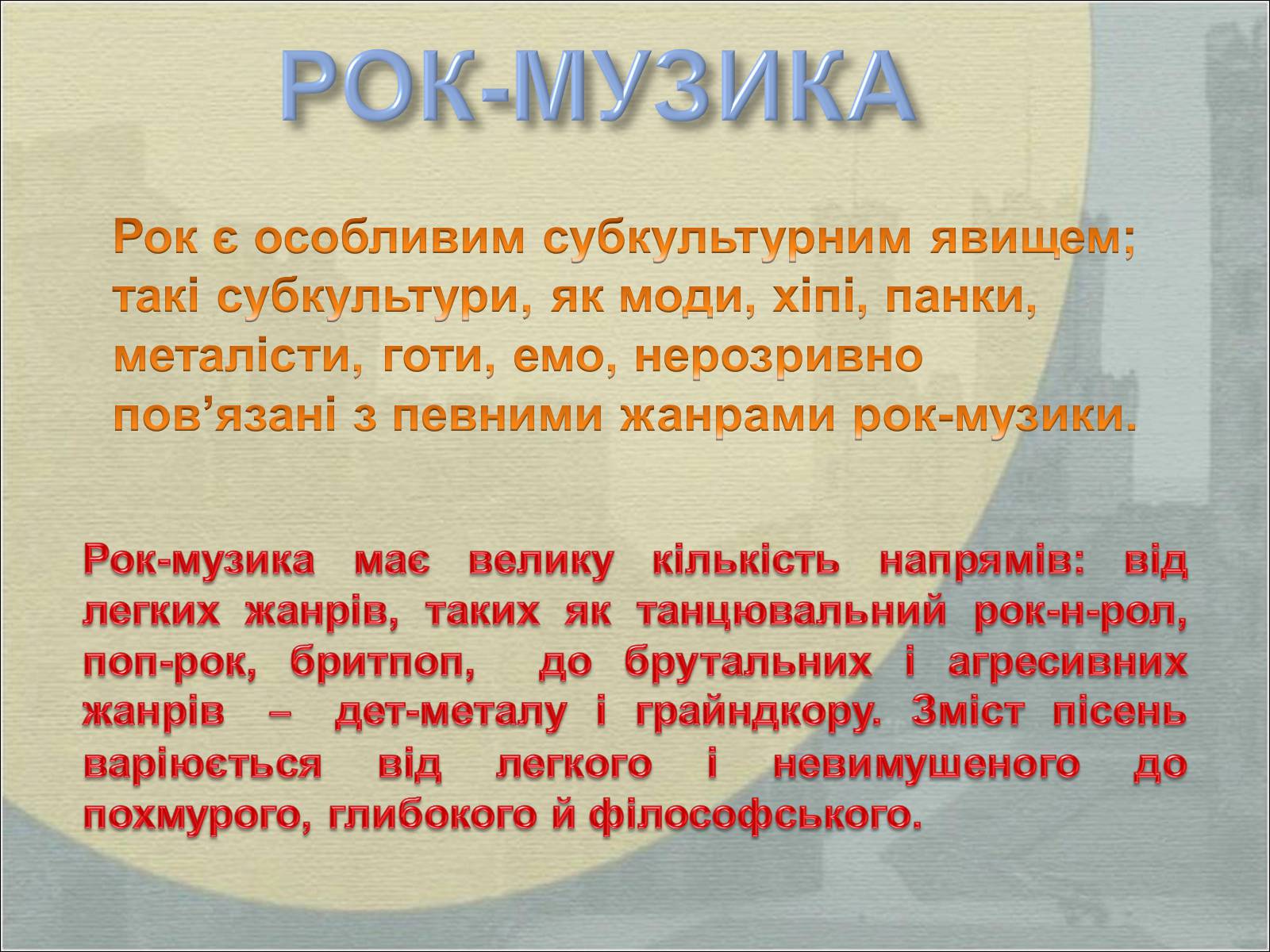 РОК-МУЗИКА

Рок є особливим субкультурним явищем; такі субкультури, як моди, хіпі, панки, металісти, готи, емо, нерозривно пов’язані з певними жанрами рок-музики.

Рок-музика має велику кількість напрямів: від легких жанрів, таких як танцювальний рок-н-рол, поп-рок, бритпоп, до брутальних і агресивних жанрів – дет-металу і грайндкору. Зміст пісень варіюється від легкого і невимушеного до похмурого, глибокого й філософського.